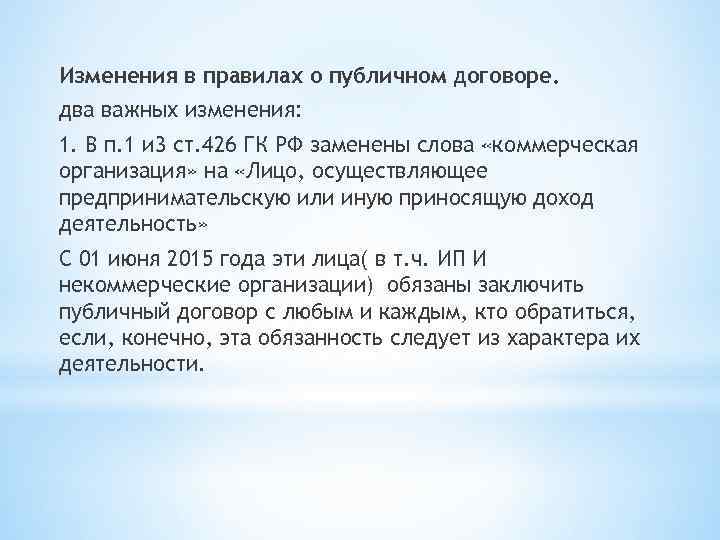 Изменения в правилах о публичном договоре.

два важных изменения:

1. В п.1 и3 ст.426 ГК РФ заменены слова «коммерческая организация» на «Лицо, осуществляющее предпринимательскую или иную приносящую доход деятельность»

С 01 июня 2015 года эти лица( в т.ч. ИП И некоммерческие организации) обязаны заключить публичный договор с любым и каждым, кто обратиться, если, конечно, эта обязанность следует из характера их деятельности.